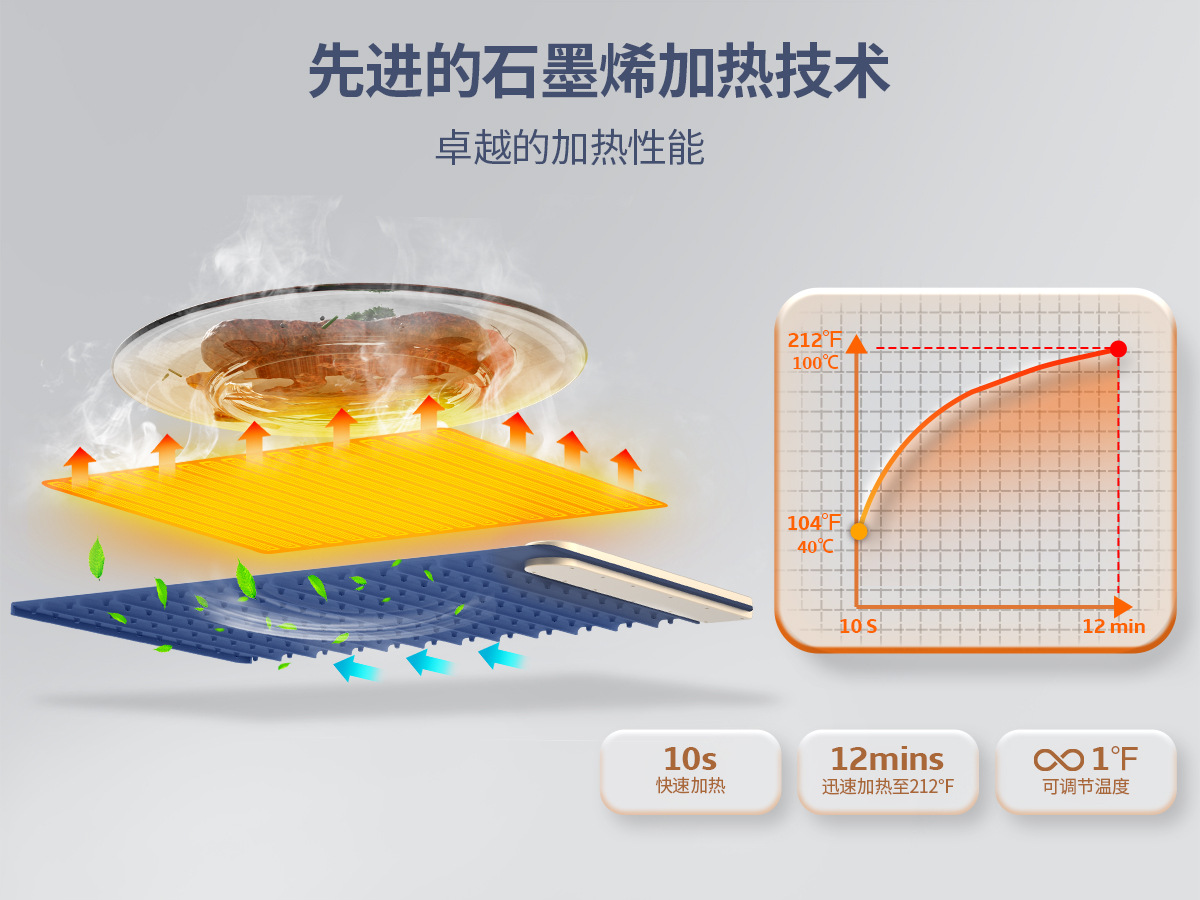 先进的石墨烯加热技术

卓越的加热性能

212℉
100℃

104℉
40℃

10 S

12 min

10s
快速加热

12mins
迅速加热至212℉

∞ 1℉
可调节温度